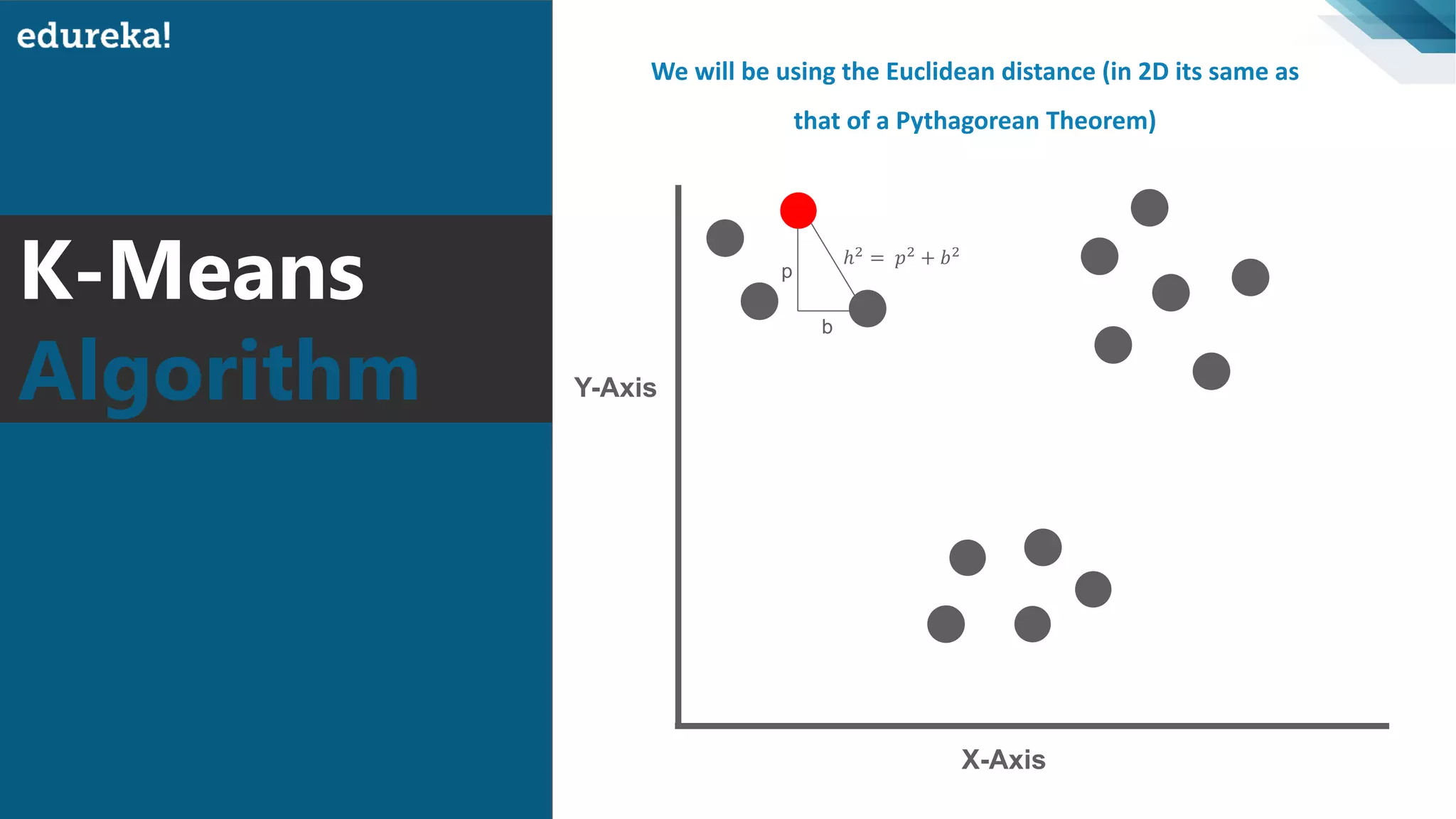 edureka!

K-Means Algorithm

We will be using the Euclidean distance (in 2D its same as that of a Pythagorean Theorem)

$h^2 = p^2 + b^2$

p

b

Y-Axis

X-Axis